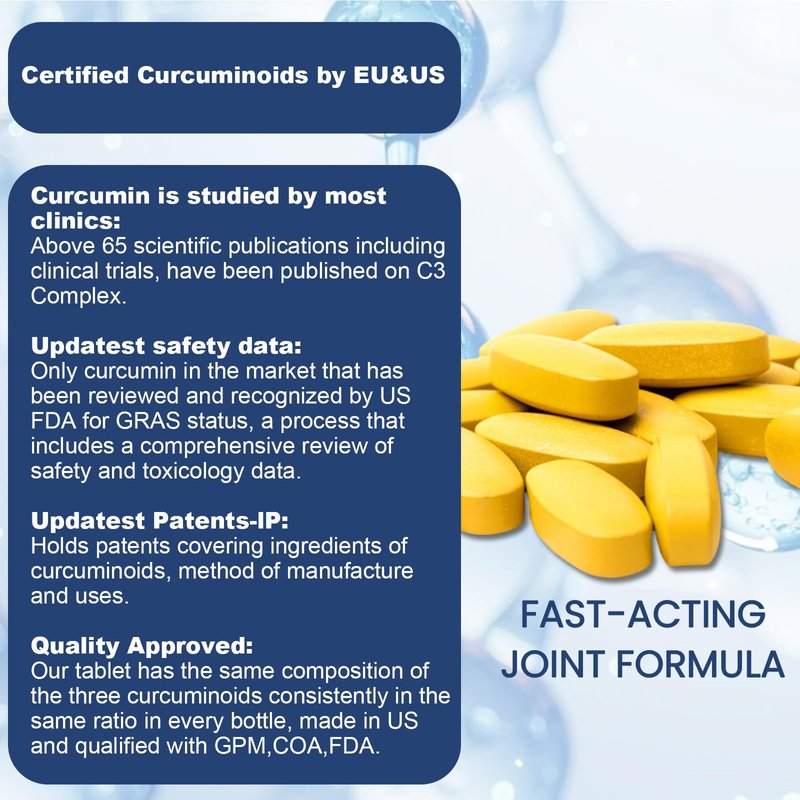 Certified Curcuminoids by EU&US

Curcumin is studied by most clinics:
Above 65 scientific publications including clinical trials, have been published on C3 Complex.

Updatest safety data:
Only curcumin in the market that has been reviewed and recognized by US FDA for GRAS status, a process that includes a comprehensive review of safety and toxicology data.

Updatest Patents-IP:
Holds patents covering ingredients of curcuminoids, method of manufacture and uses.

Quality Approved:
Our tablet has the same composition of the three curcuminoids consistently in the same ratio in every bottle, made in US and qualified with GPM,COA,FDA.

FAST-ACTING
JOINT FORMULA